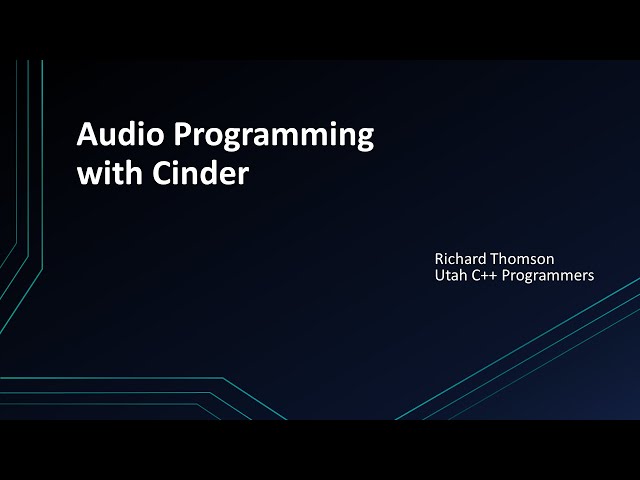 Audio Programming with Cinder

Richard Thomson
Utah C++ Programmers